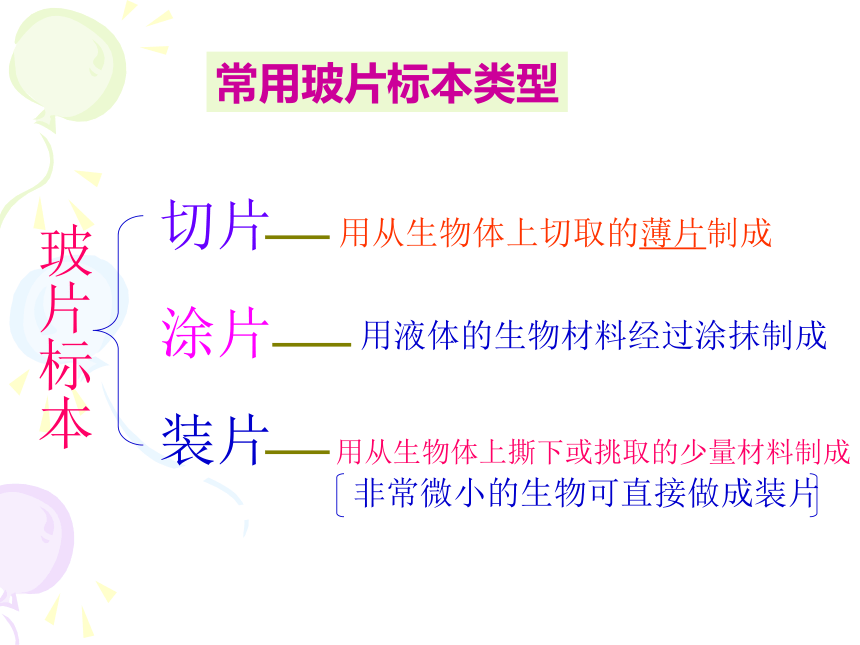 常用玻片标本类型

玻片标本

切片—— 用从生物体上切取的薄片制成

涂片—— 用液体的生物材料经过涂抹制成

装片—— 用从生物体上撕下或挑取的少量材料制成

[非常微小的生物可直接做成装片]